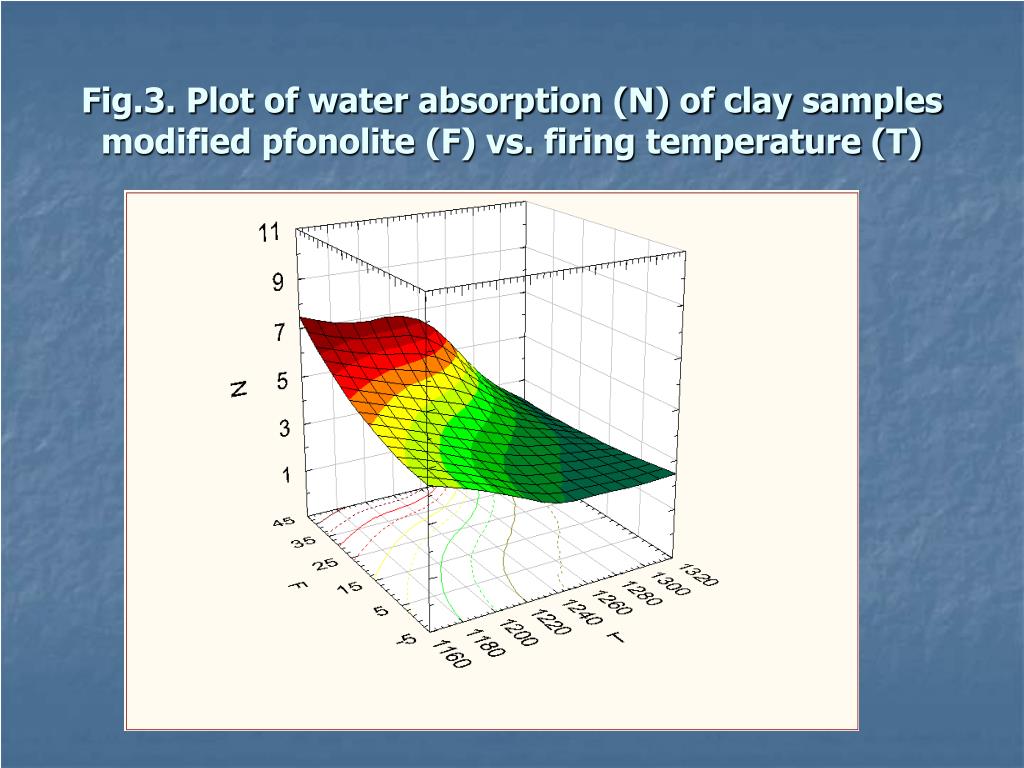 Fig.3. Plot of water absorption (N) of clay samples modified pfonolite (F) vs. firing temperature (T)

11
9
7
5
3
1
N

45
35
25
15
5
-5
F

1160
1180
1200
1220
1240
1260
1280
1300
1320
T